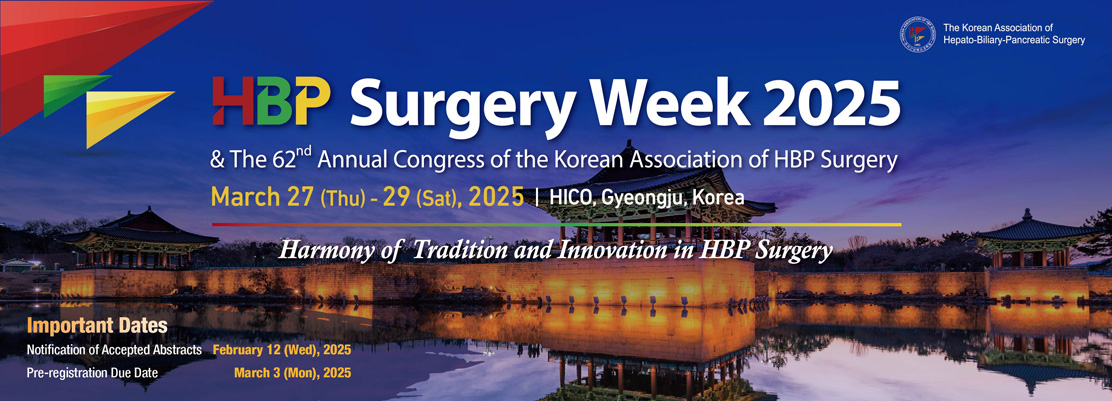 The Korean Association of Hepato-Biliary-Pancreatic Surgery

HBP Surgery Week 2025

& The 62$^{nd}$ Annual Congress of the Korean Association of HBP Surgery

March 27 (Thu) - 29 (Sat), 2025 | HICO, Gyeongju, Korea

Harmony of Tradition and Innovation in HBP Surgery

Important Dates

Notification of Accepted Abstracts February 12 (Wed), 2025

Pre-registration Due Date March 3 (Mon), 2025